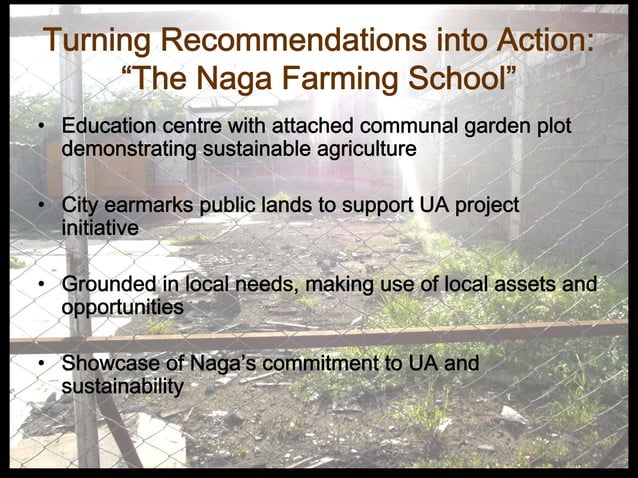 Turning Recommendations into Action: “The Naga Farming School”

• Education centre with attached communal garden plot demonstrating sustainable agriculture

• City earmarks public lands to support UA project initiative

• Grounded in local needs, making use of local assets and opportunities

• Showcase of Naga’s commitment to UA and sustainability